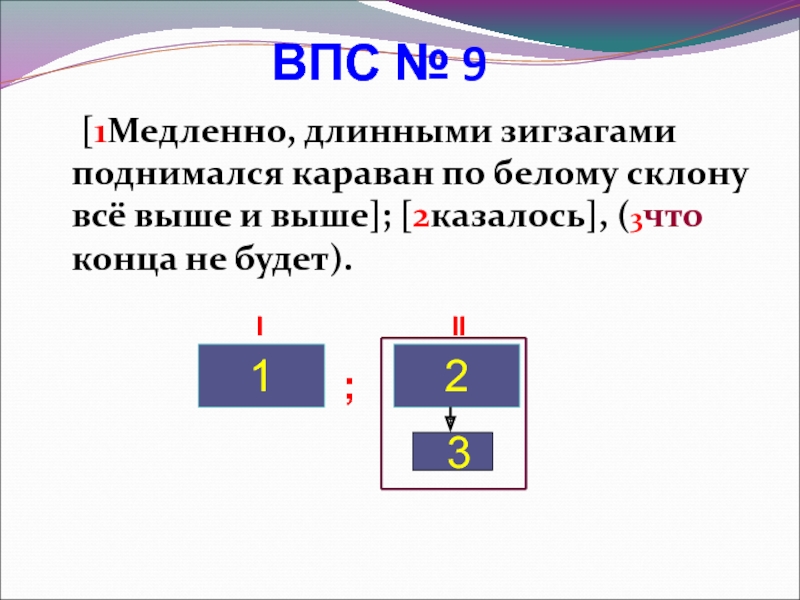 ВПС № 9

[1Медленно, длинными зигзагами поднимался караван по белому склону всё выше и выше]; [2казалось], (3что конца не будет).

I

II

1

;

2

3